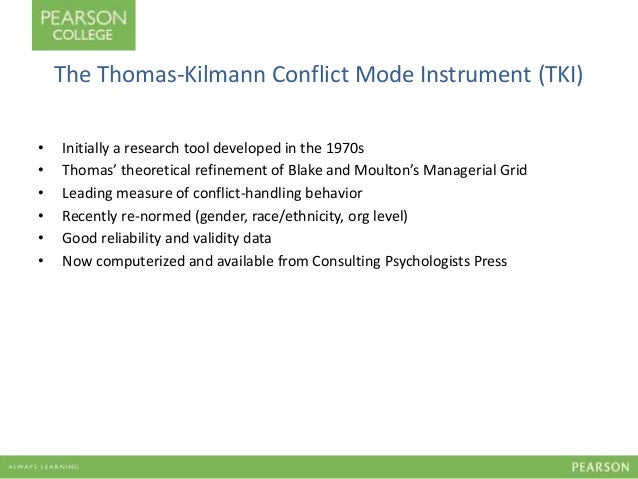 PEARSON COLLEGE

The Thomas-Kilmann Conflict Mode Instrument (TKI)

• Initially a research tool developed in the 1970s
• Thomas' theoretical refinement of Blake and Moulton's Managerial Grid
• Leading measure of conflict-handling behavior
• Recently re-normed (gender, race/ethnicity, org level)
• Good reliability and validity data
• Now computerized and available from Consulting Psychologists Press

ALWAYS LEARNING

PEARSON